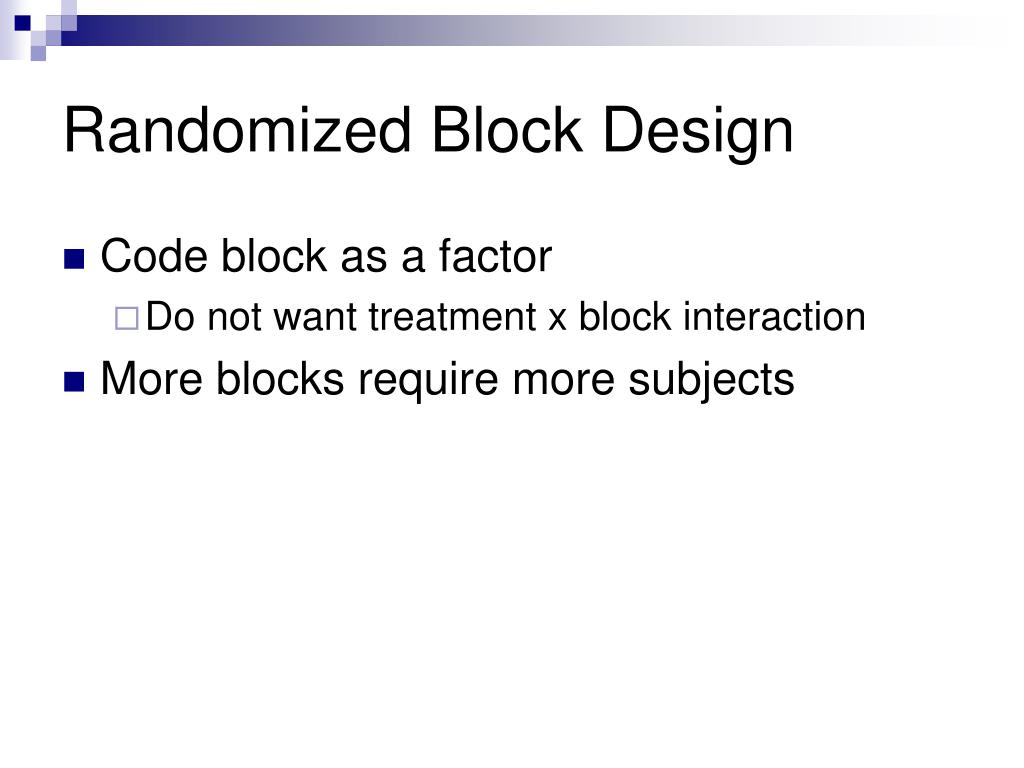 Randomized Block Design

Code block as a factor

Do not want treatment x block interaction

More blocks require more subjects